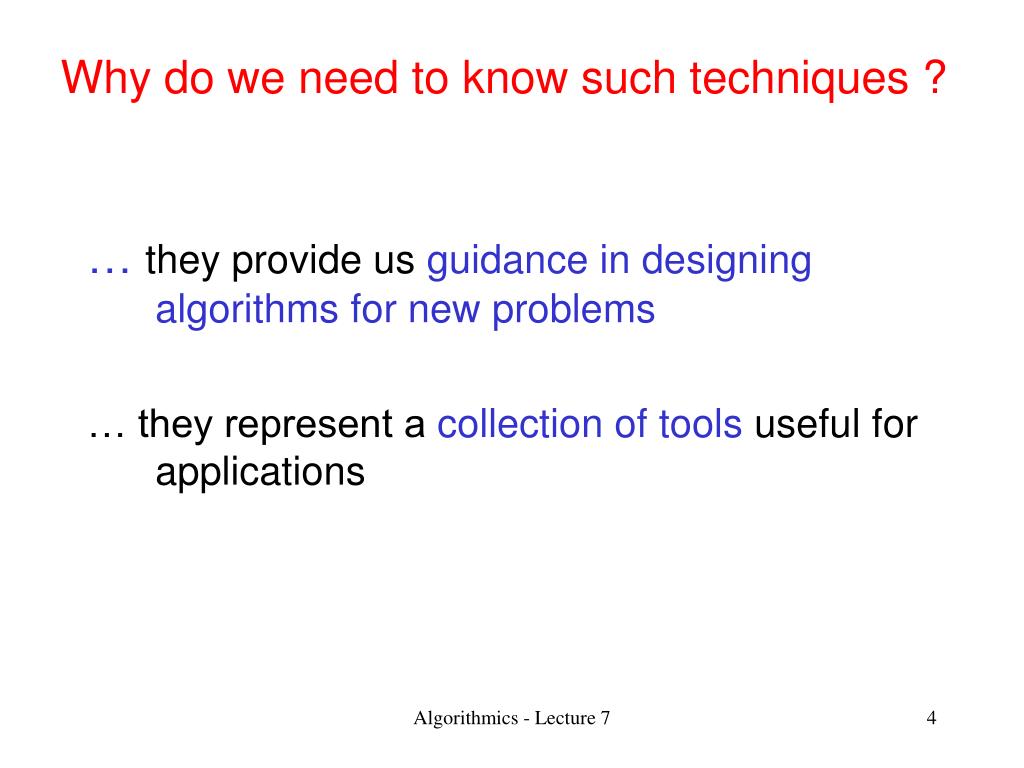 Why do we need to know such techniques ?

… they provide us guidance in designing algorithms for new problems

… they represent a collection of tools useful for applications

Algorithmics - Lecture 7

4